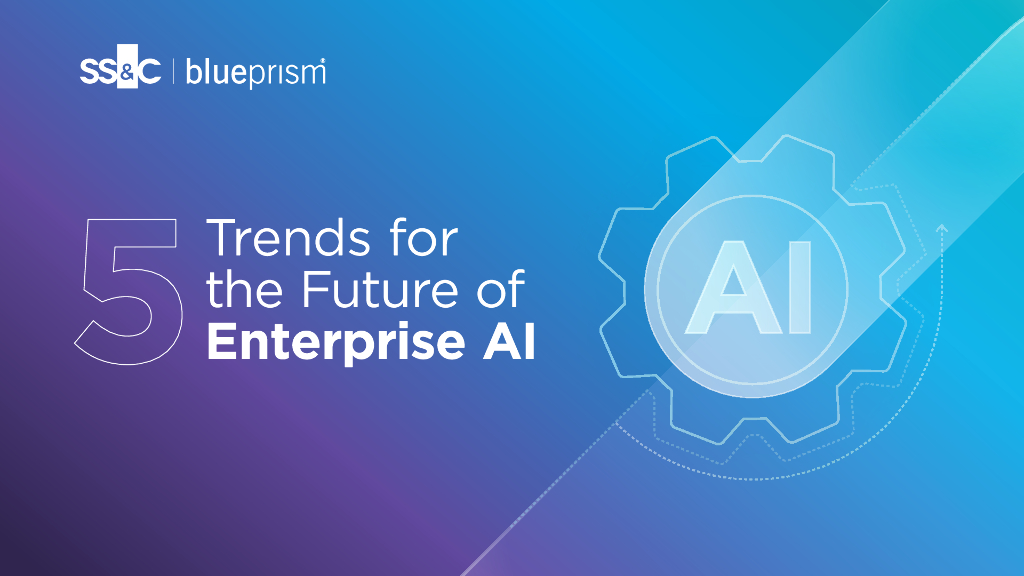 SS&C | blueprism

5 Trends for the Future of Enterprise AI

AI